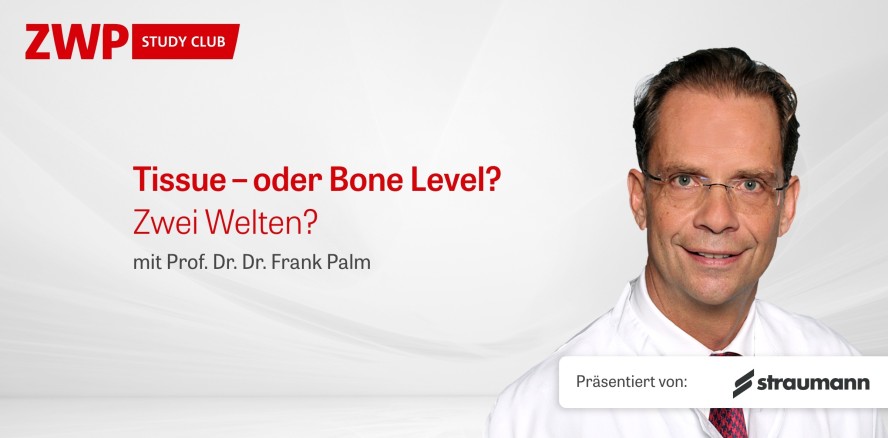 ZWP STUDY CLUB

Tissue – oder Bone Level?
Zwei Welten?
mit Prof. Dr. Dr. Frank Palm

Präsentiert von: straumann